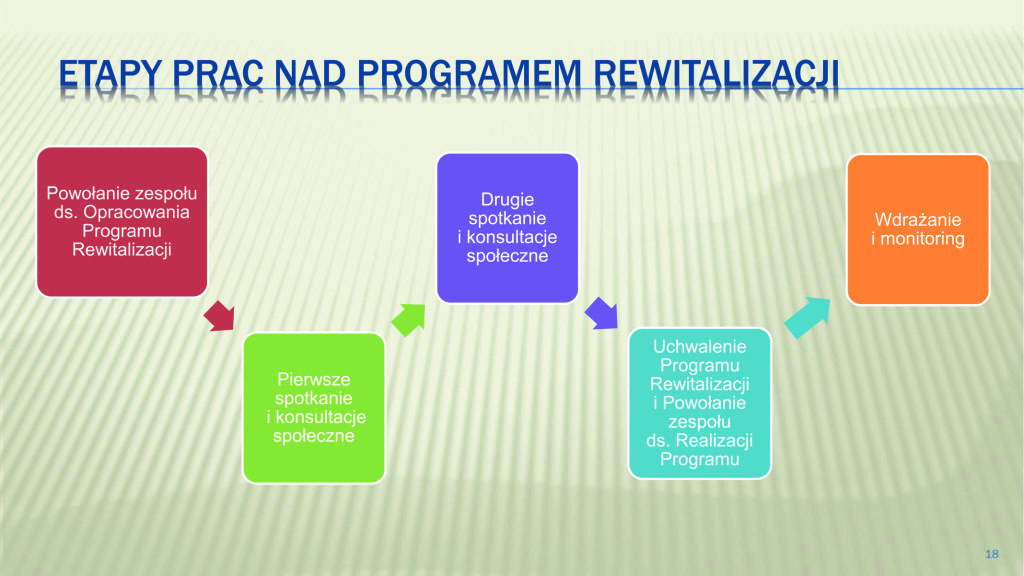 ETAPY PRAC NAD PROGRAMEM REWITALIZACJI

Powołanie zespołu ds. Opracowania Programu Rewitalizacji

Pierwsze spotkanie i konsultacje społeczne

Drugie spotkanie i konsultacje społeczne

Uchwalenie Programu Rewitalizacji i Powołanie zespołu ds. Realizacji Programu

Wdrażanie i monitoring

18